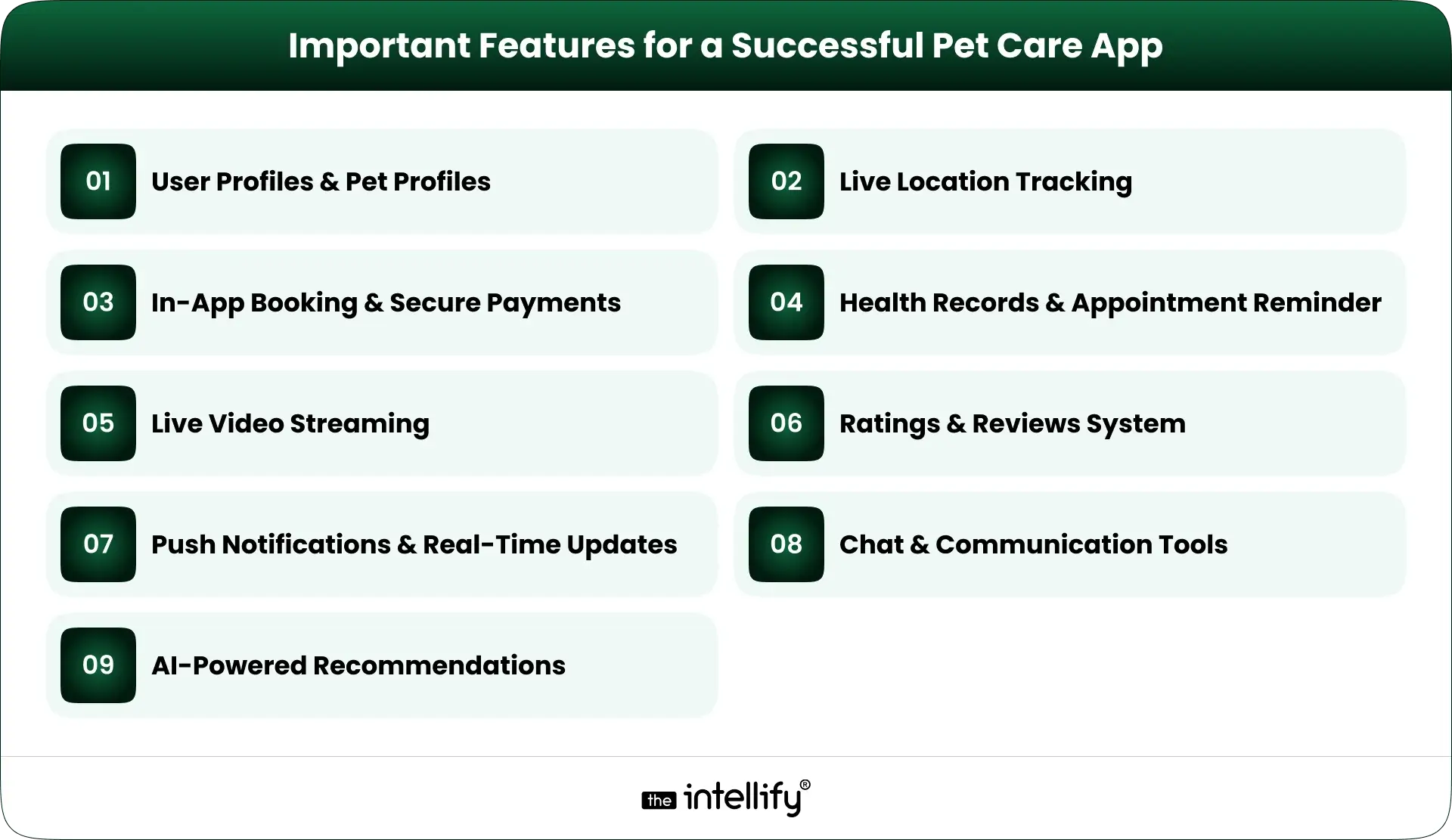 Important Features for a Successful Pet Care App

01 User Profiles & Pet Profiles

02 Live Location Tracking

03 In-App Booking & Secure Payments

04 Health Records & Appointment Reminder

05 Live Video Streaming

06 Ratings & Reviews System

07 Push Notifications & Real-Time Updates

08 Chat & Communication Tools

09 AI-Powered Recommendations

the intellify®